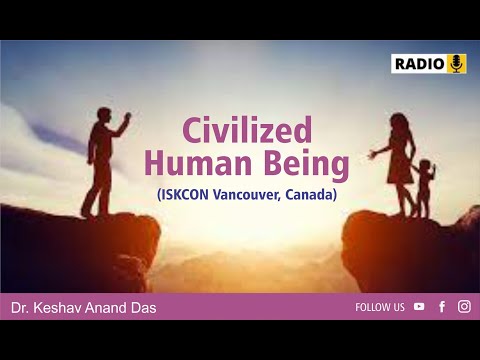 RADIO

Civilized Human Being

(ISKCON Vancouver, Canada)

Dr. Keshav Anand Das

FOLLOW US